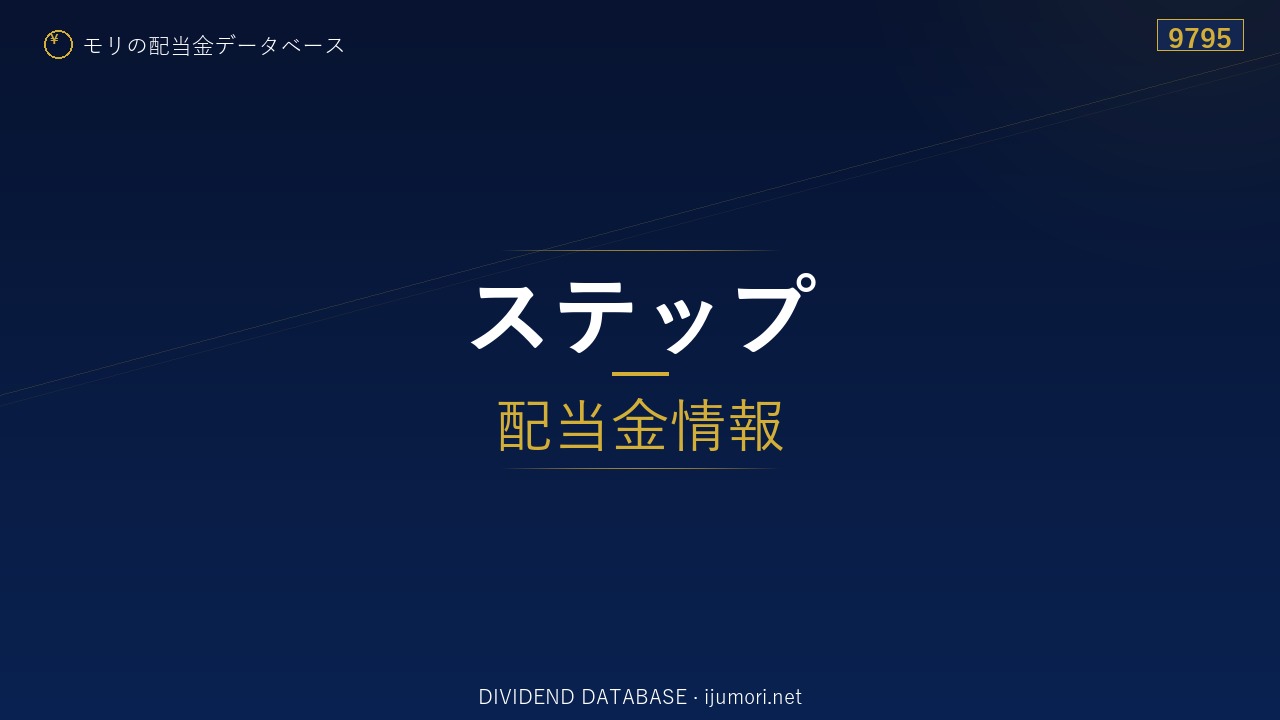 ¥ モリの配当金データベース

9795

ステップ

配当金情報

DIVIDEND DATABASE · ijumori.net